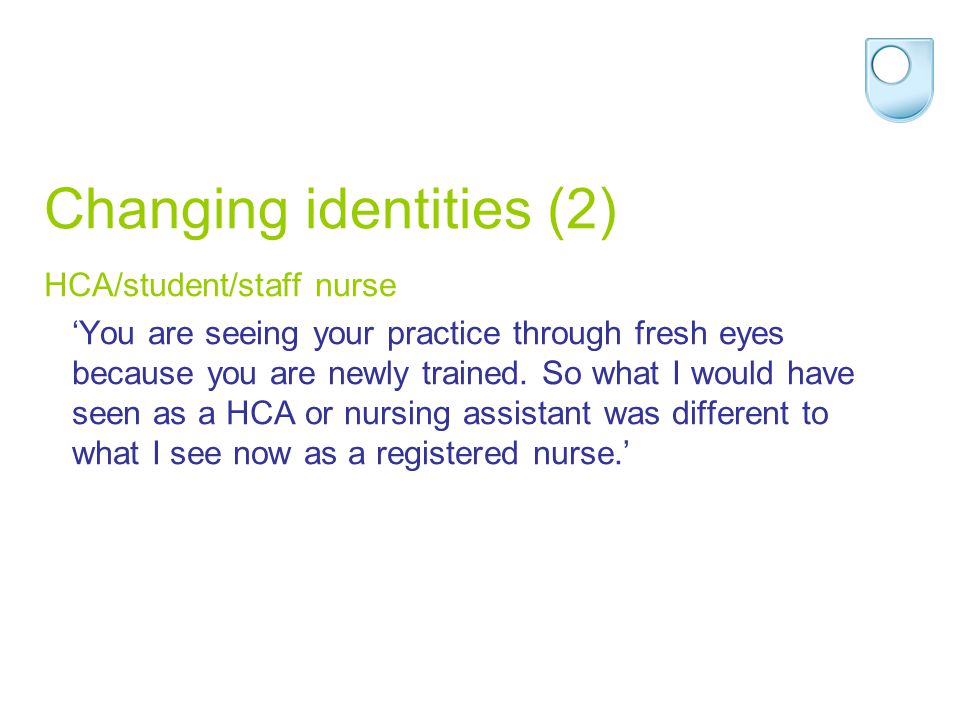 Changing identities (2)

HCA/student/staff nurse

‘You are seeing your practice through fresh eyes because you are newly trained. So what I would have seen as a HCA or nursing assistant was different to what I see now as a registered nurse.’